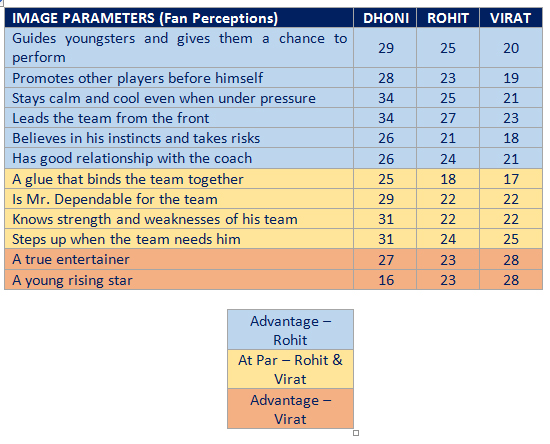 | IMAGE PARAMETERS (Fan Perceptions) | DHONI | ROHIT | VIRAT |
|---|---|---|---|
| Guides youngsters and gives them a chance to perform | 29 | 25 | 20 |
| Promotes other players before himself | 28 | 23 | 19 |
| Stays calm and cool even when under pressure | 34 | 25 | 21 |
| Leads the team from the front | 34 | 27 | 23 |
| Believes in his instincts and takes risks | 26 | 21 | 18 |
| Has good relationship with the coach | 26 | 24 | 21 |
| A glue that binds the team together | 25 | 18 | 17 |
| Is Mr. Dependable for the team | 29 | 22 | 22 |
| Knows strength and weaknesses of his team | 31 | 22 | 22 |
| Steps up when the team needs him | 31 | 24 | 25 |
| A true entertainer | 27 | 23 | 28 |
| A young rising star | 16 | 23 | 28 |

| Advantage – Rohit |
|---|
| At Par – Rohit & Virat |
| Advantage – Virat |